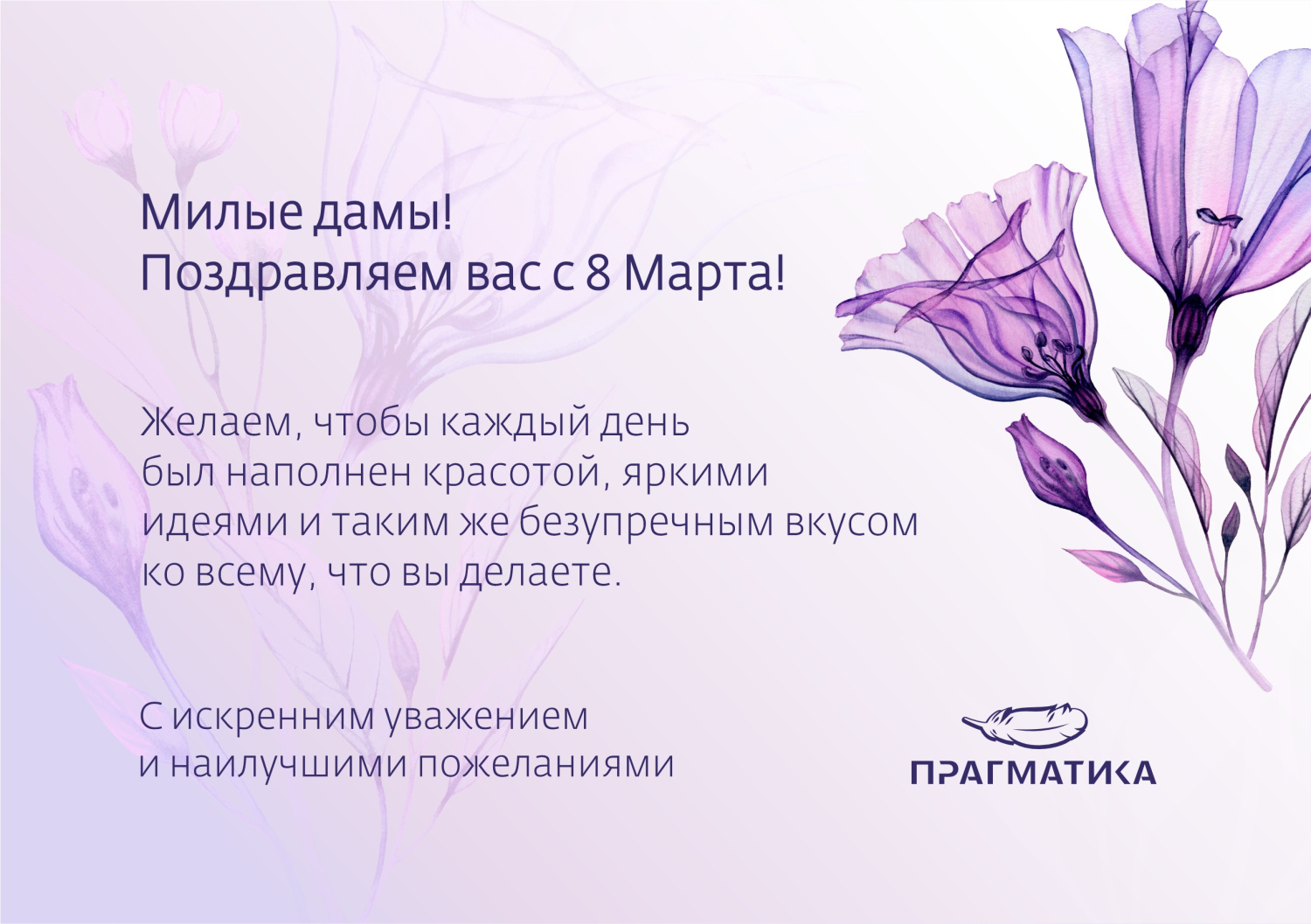 Милые дамы!
Поздравляем вас с 8 Марта!

Желаем, чтобы каждый день был наполнен красотой, яркими идеями и таким же безупречным вкусом ко всему, что вы делаете.

С искренним уважением и наилучшими пожеланиями

ПРАГМАТИКА